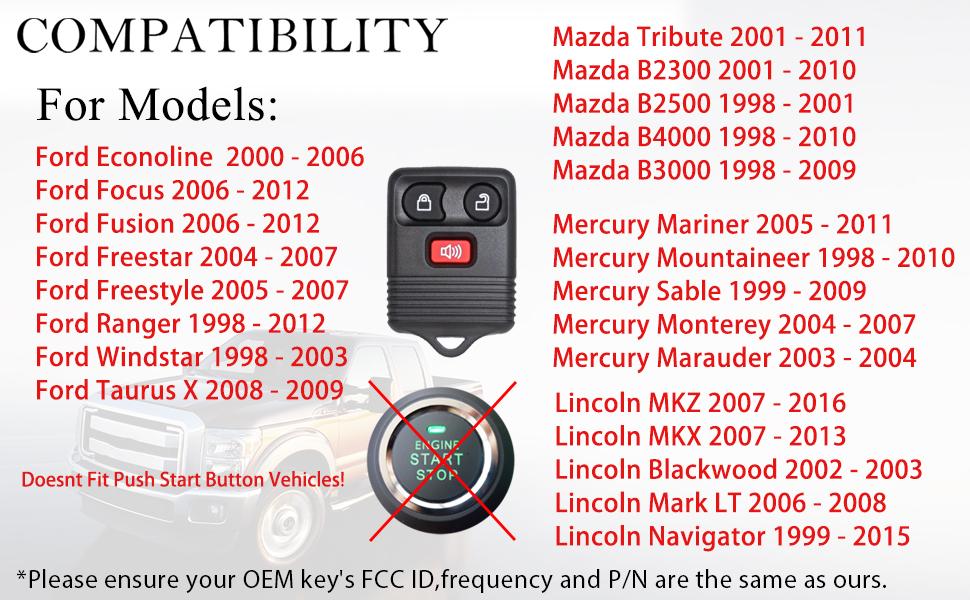 COMPATIBILITY

For Models:

Ford Econoline 2000 - 2006
Ford Focus 2006 - 2012
Ford Fusion 2006 - 2012
Ford Freestar 2004 - 2007
Ford Freestyle 2005 - 2007
Ford Ranger 1998 - 2012
Ford Windstar 1998 - 2003
Ford Taurus X 2008 - 2009

Doesnt Fit Push Start Button Vehicles!

ENGINE START STOP

Mazda Tribute 2001 - 2011
Mazda B2300 2001 - 2010
Mazda B2500 1998 - 2001
Mazda B4000 1998 - 2010
Mazda B3000 1998 - 2009

Mercury Mariner 2005 - 2011
Mercury Mountaineer 1998 - 2010
Mercury Sable 1999 - 2009
Mercury Monterey 2004 - 2007
Mercury Marauder 2003 - 2004

Lincoln MKZ 2007 - 2016
Lincoln MKX 2007 - 2013
Lincoln Blackwood 2002 - 2003
Lincoln Mark LT 2006 - 2008
Lincoln Navigator 1999 - 2015

*Please ensure your OEM key's FCC ID,frequency and P/N are the same as ours.